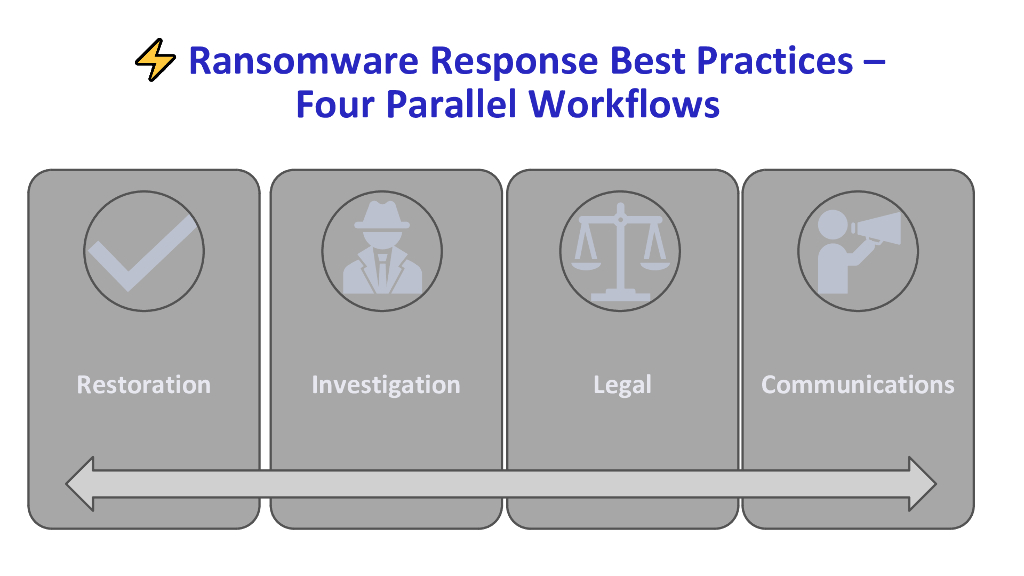 ⚡ Ransomware Response Best Practices – Four Parallel Workflows

Restoration

Investigation

Legal

Communications